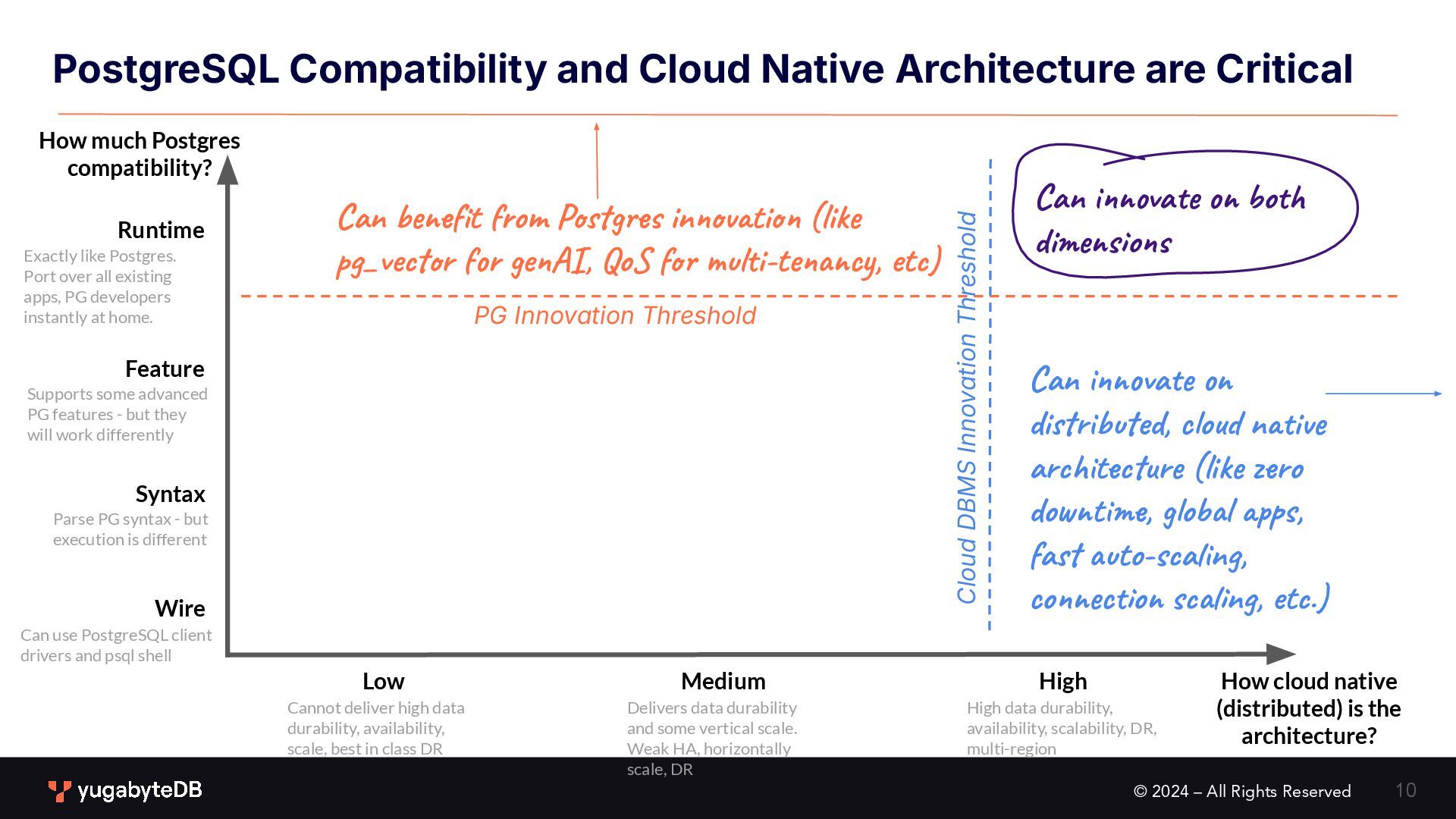 PostgreSQL Compatibility and Cloud Native Architecture are Critical

How much Postgres compatibility?

Runtime
Exactly like Postgres. Port over all existing apps, PG developers instantly at home.

Feature
Supports some advanced PG features - but they will work differently

Syntax
Parse PG syntax - but execution is different

Wire
Can use PostgreSQL client drivers and psql shell

Can benefit from Postgres innovation (like pg_vector for genAI, QoS for multi-tenancy, etc)

PG Innovation Threshold

Cloud DBMS Innovation Threshold

Can innovate on both dimensions

Can innovate on distributed, cloud native architecture (like zero downtime, global apps, fast auto-scaling, connection scaling, etc.)

Low
Cannot deliver high data durability, availability, scale, best in class DR

Medium
Delivers data durability and some vertical scale. Weak HA, horizontally scale, DR

High
High data durability, availability, scalability, DR, multi-region

How cloud native (distributed) is the architecture?

yugabyteDB

© 2024 – All Rights Reserved

10